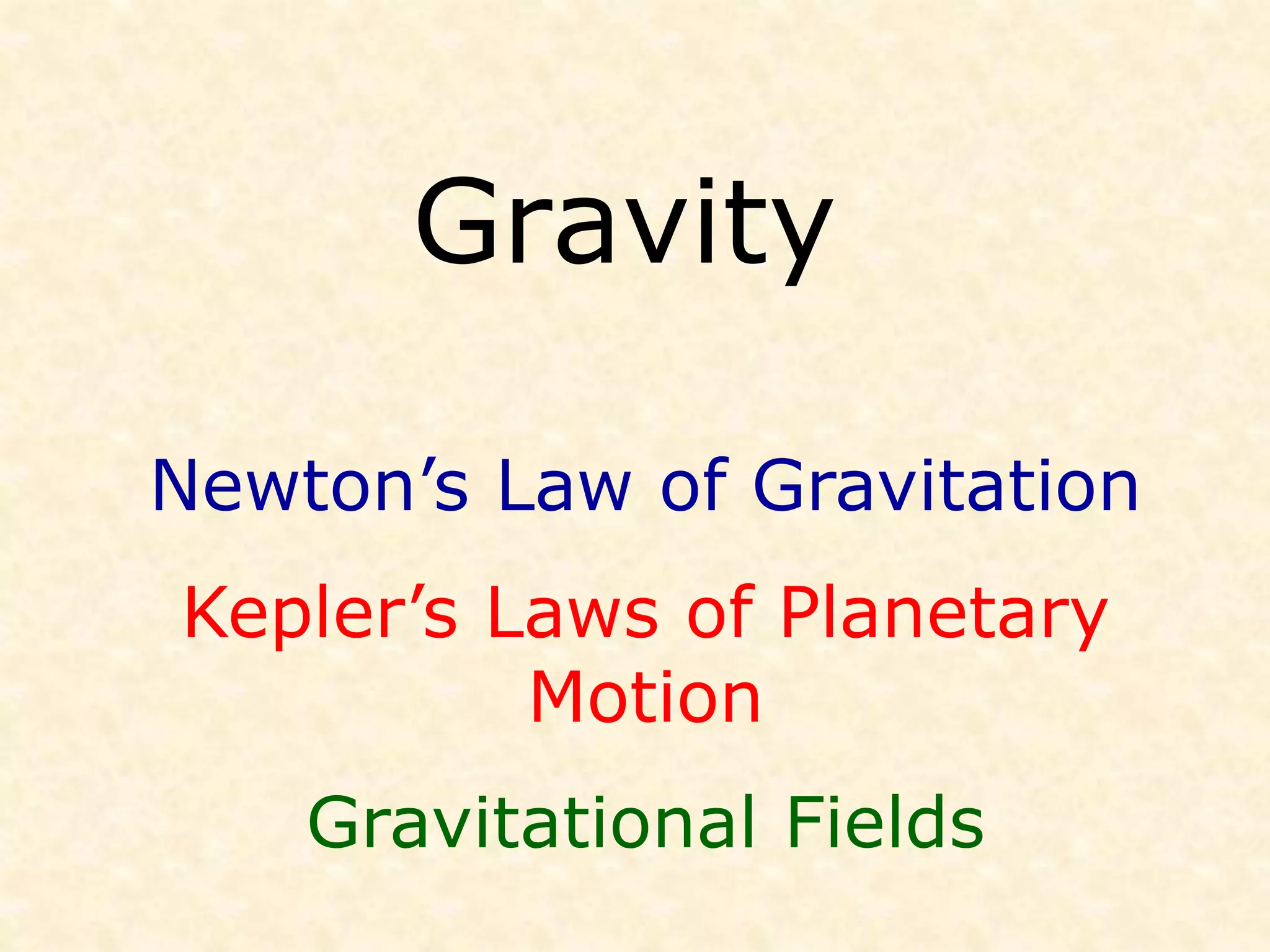 Gravity

Newton’s Law of Gravitation

Kepler’s Laws of Planetary Motion

Gravitational Fields